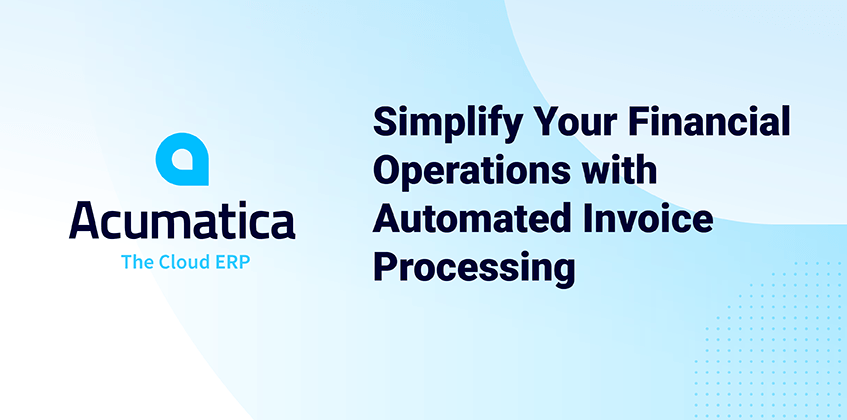 Acumatica
The Cloud ERP

Simplify Your Financial Operations with Automated Invoice Processing